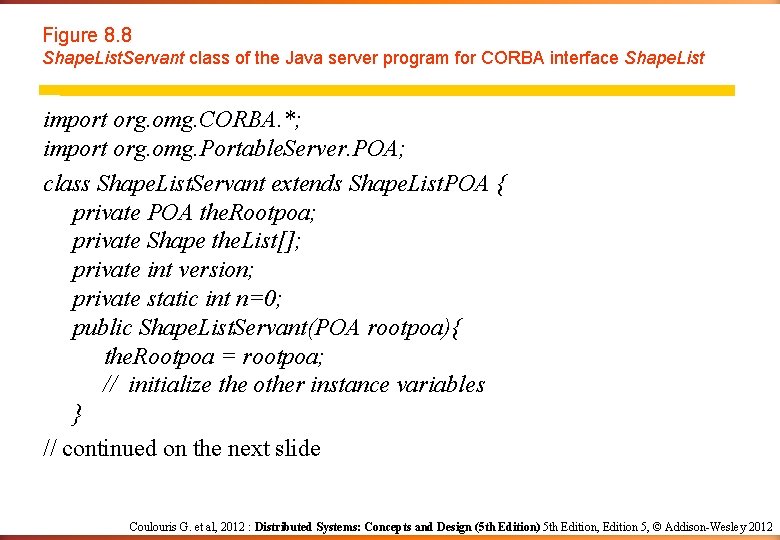 Figure 8.8
ShapeListServant class of the Java server program for CORBA interface ShapeList

import org.omg.CORBA.*;
import org.omg.PortableServer.POA;
class ShapeListServant extends ShapeListPOA {
private POA theRootpoa;
private Shape theList[];
private int version;
private static int n=0;
public ShapeListServant(POA rootpoa){
theRootpoa = rootpoa;
// initialize the other instance variables
}
// continued on the next slide

Coulouris G. et al, 2012 : Distributed Systems: Concepts and Design (5th Edition) 5th Edition, Edition 5, © Addison-Wesley 2012